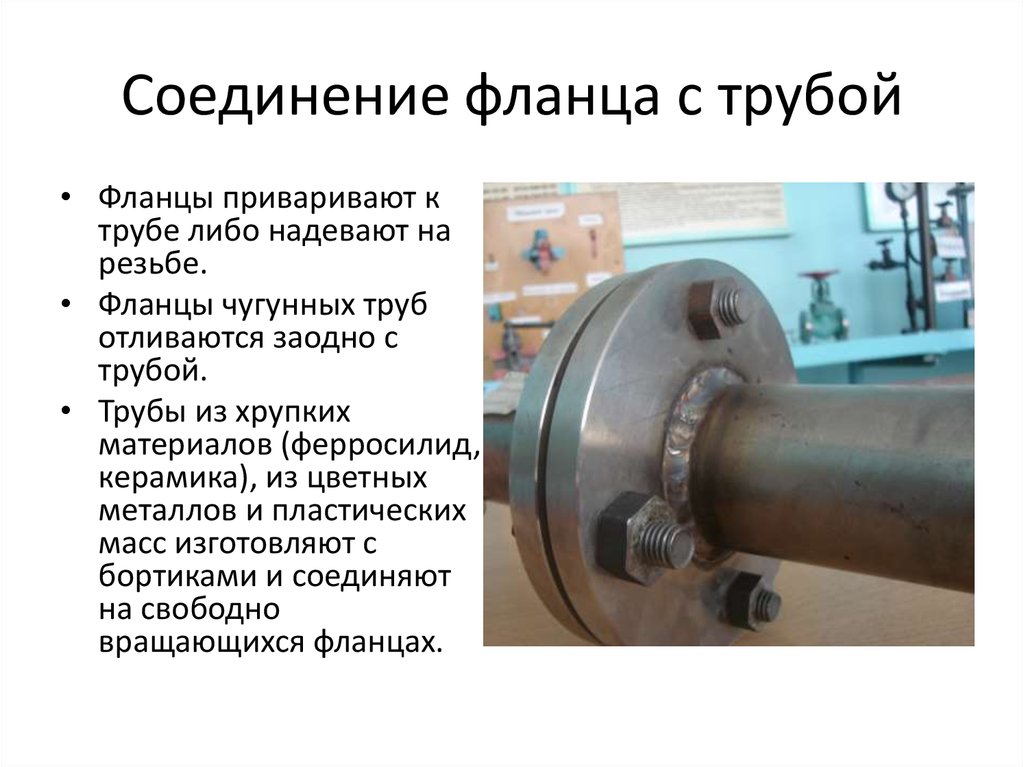 Соединение фланца с трубой

• Фланцы приваривают к трубе либо надевают на резьбе.

• Фланцы чугунных труб отливаются заодно с трубой.

• Трубы из хрупких материалов (ферросилид, керамика), из цветных металлов и пластических масс изготовляют с бортиками и соединяют на свободно вращающихся фланцах.